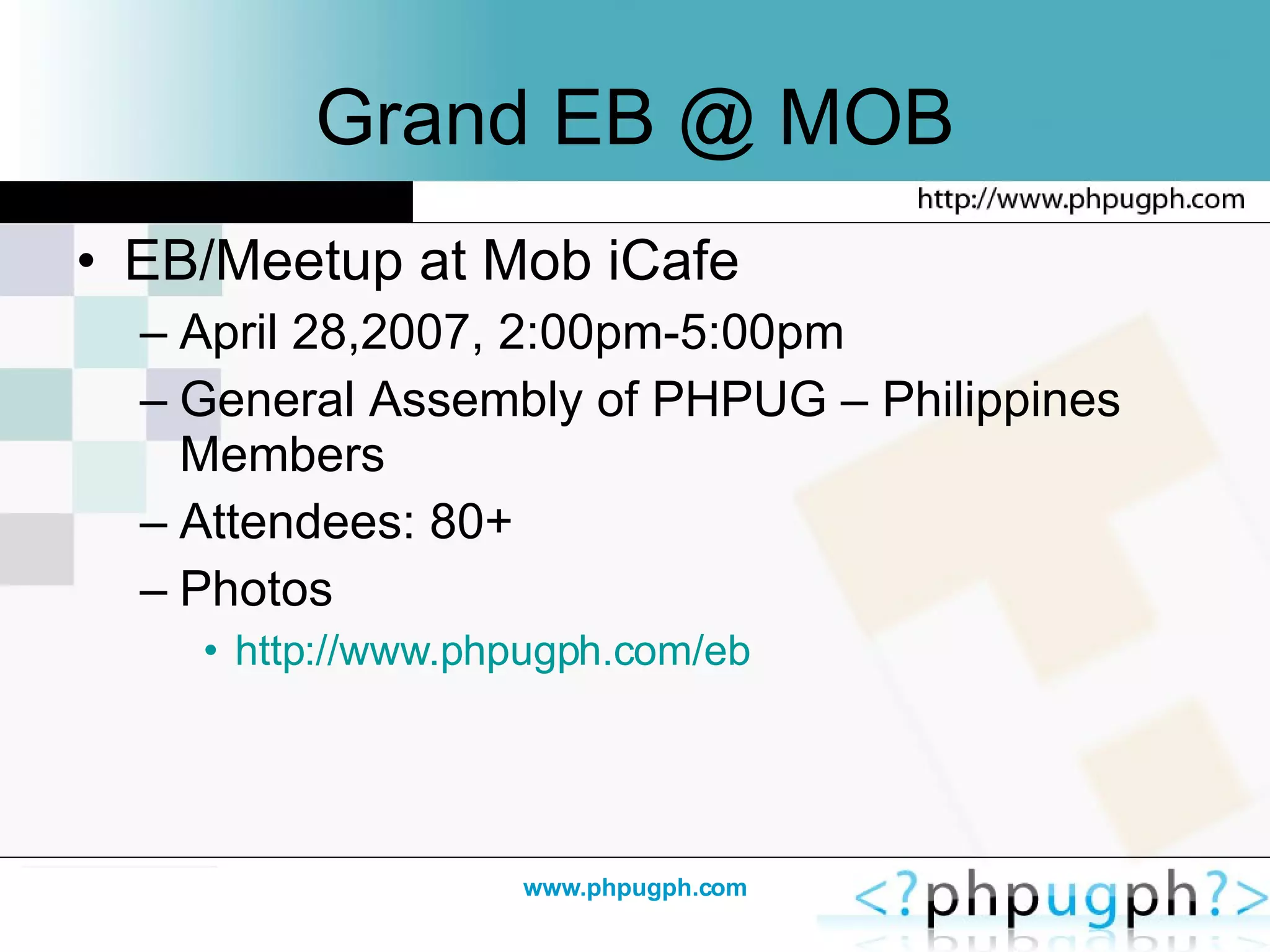 Grand EB @ MOB

http://www.phpugph.com

• EB/Meetup at Mob iCafe
– April 28,2007, 2:00pm-5:00pm
– General Assembly of PHPUG – Philippines Members
– Attendees: 80+
– Photos
• http://www.phpugph.com/eb

www.phpugph.com

<?phpugph?>